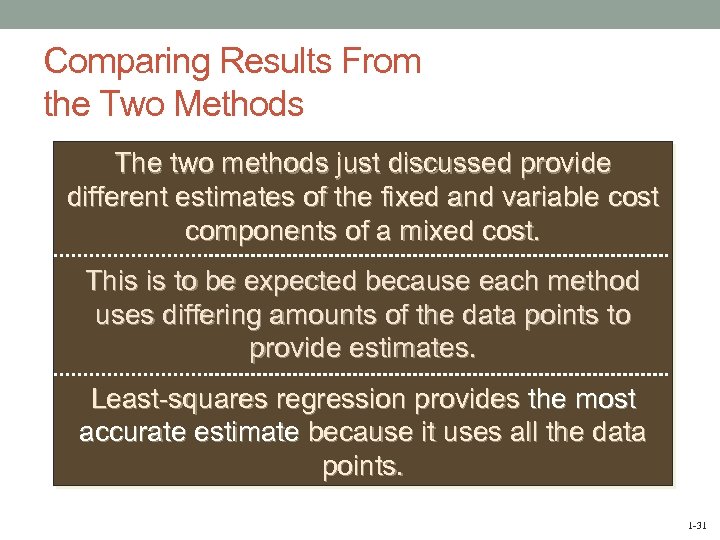 Comparing Results From the Two Methods

The two methods just discussed provide different estimates of the fixed and variable cost components of a mixed cost.

This is to be expected because each method uses differing amounts of the data points to provide estimates.

Least-squares regression provides the most accurate estimate because it uses all the data points.

1-31